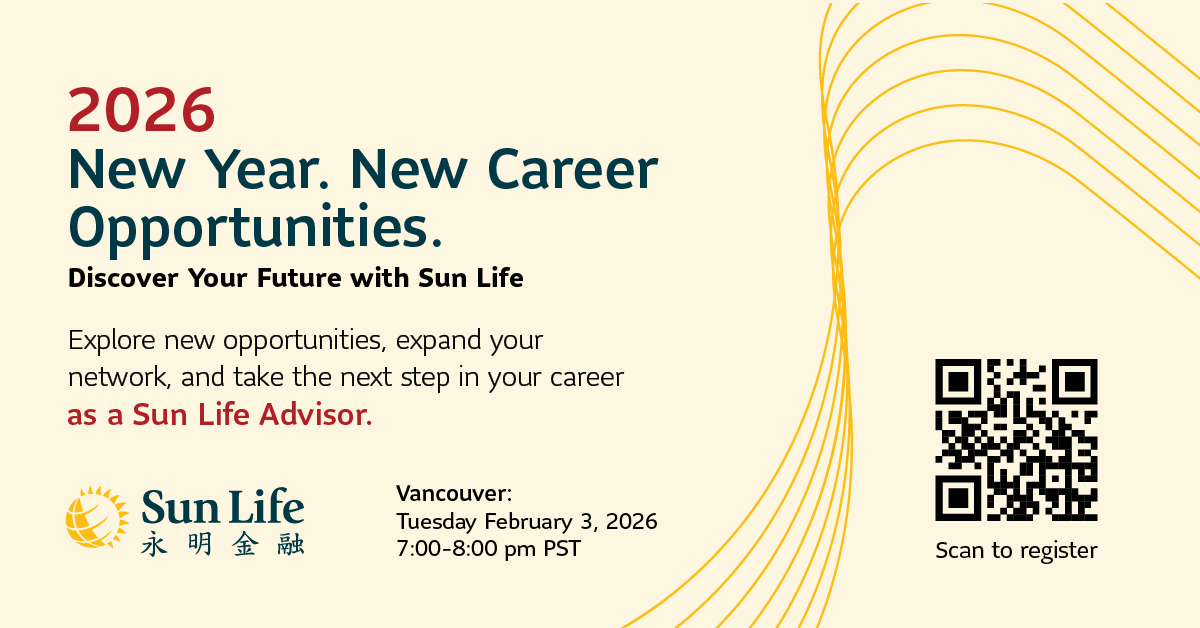 2026
New Year. New Career Opportunities.
Discover Your Future with Sun Life

Explore new opportunities, expand your network, and take the next step in your career as a Sun Life Advisor.

Sun Life
永明金融

Vancouver:
Tuesday February 3, 2026
7:00-8:00 pm PST

Scan to register